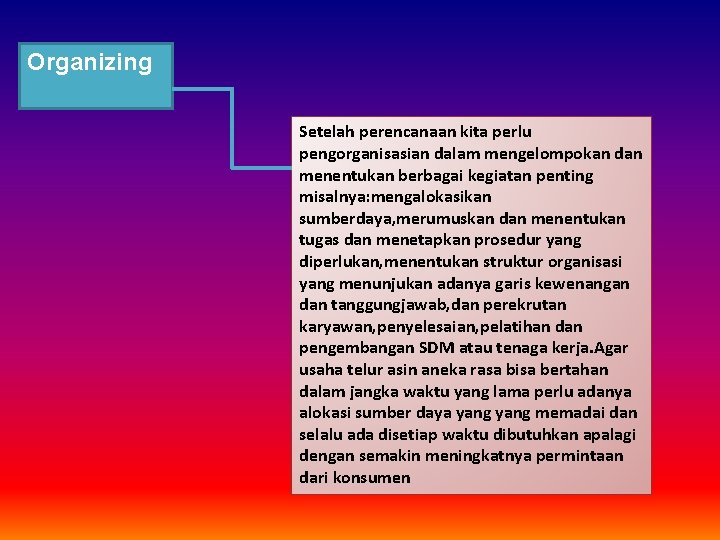 Organizing

Setelah perencanaan kita perlu pengorganisasian dalam mengelompokan dan menentukan berbagai kegiatan penting misalnya:mengalokasikan sumberdaya,merumuskan dan menentukan tugas dan menetapkan prosedur yang diperlukan,menentukan struktur organisasi yang menunjukan adanya garis kewenangan dan tanggungjawab,dan perekrutan karyawan,penyelesaian,pelatihan dan pengembangan SDM atau tenaga kerja.Agar usaha telur asin aneka rasa bisa bertahan dalam jangka waktu yang lama perlu adanya alokasi sumber daya yang yang memadai dan selalu ada disetiap waktu dibutuhkan apalagi dengan semakin meningkatnya permintaan dari konsumen